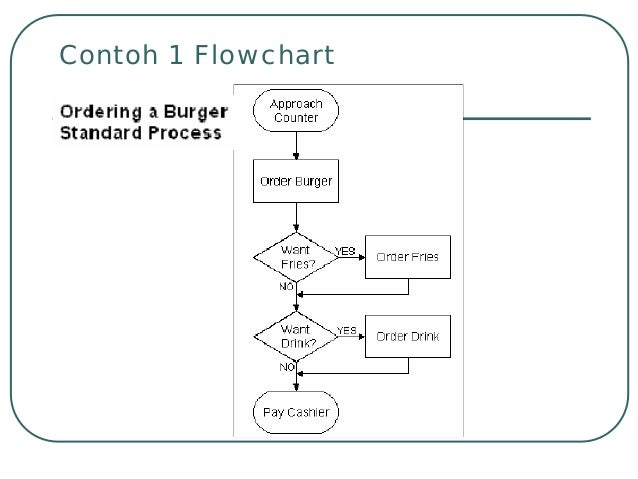 Contoh 1 Flowchart

Ordering a Burger
Standard Process

Approach Counter

Order Burger

Want Fries?

YES

Order Fries

NO

Want Drink?

YES

Order Drink

NO

Pay Cashier